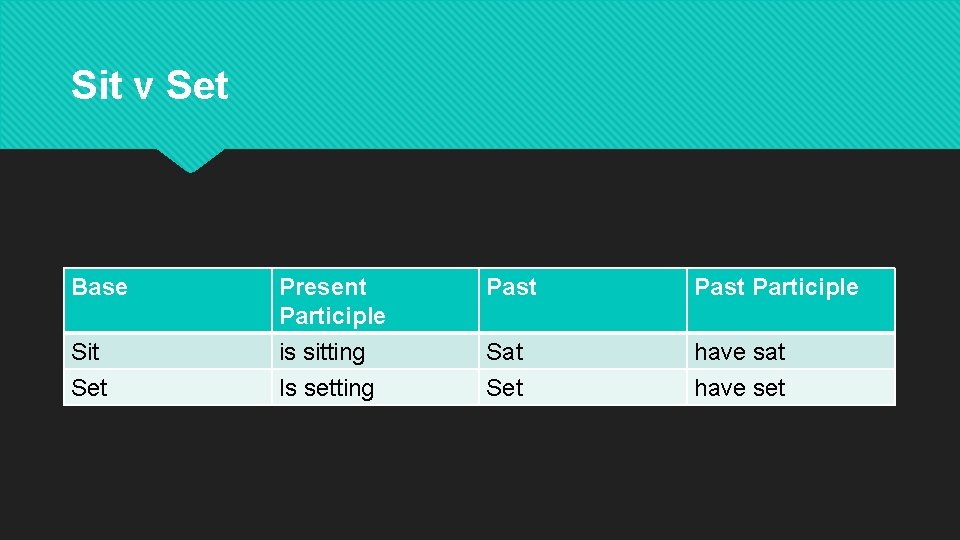 Sit v Set

| Base | Present Participle | Past | Past Participle |
|---|---|---|---|
| Sit | is sitting | Sat | have sat |
| Set | Is setting | Set | have set |